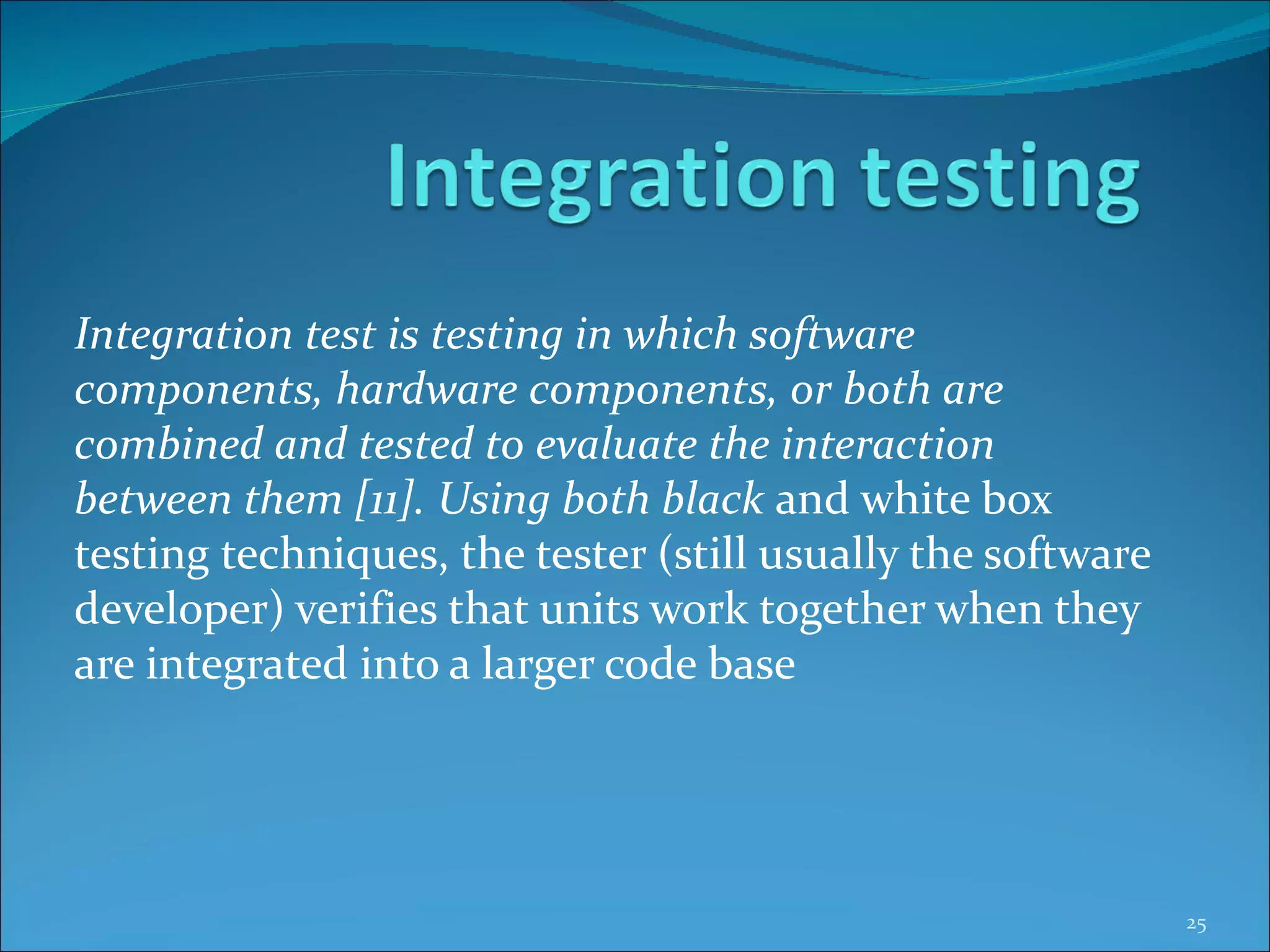 Integration testing

Integration test is testing in which software components, hardware components, or both are combined and tested to evaluate the interaction between them [11]. Using both black and white box testing techniques, the tester (still usually the software developer) verifies that units work together when they are integrated into a larger code base

25